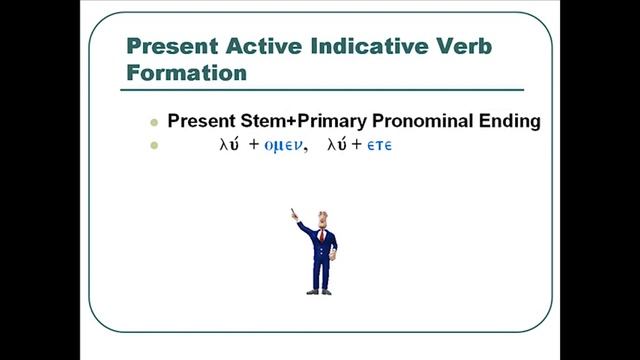 Present Active Indicative Verb Formation

Present Stem+Primary Pronominal Ending

λύ + ομεν, λύ + ετε